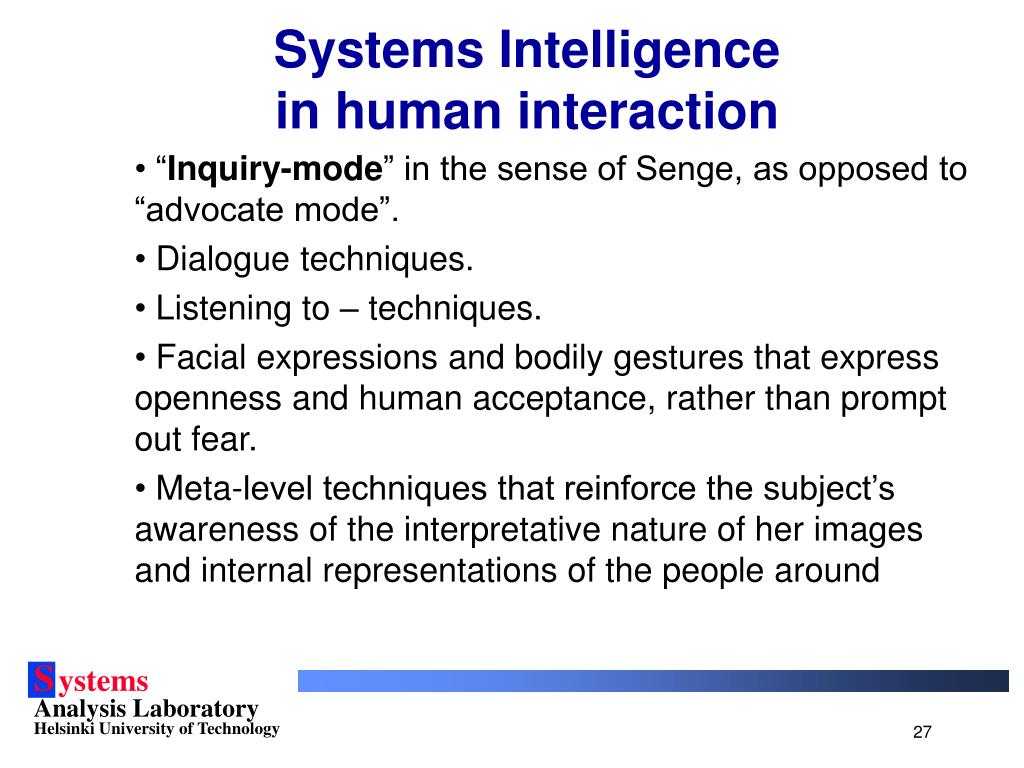 Systems Intelligence
in human interaction

• “Inquiry-mode” in the sense of Senge, as opposed to “advocate mode”.

• Dialogue techniques.

• Listening to – techniques.

• Facial expressions and bodily gestures that express openness and human acceptance, rather than prompt out fear.

• Meta-level techniques that reinforce the subject’s awareness of the interpretative nature of her images and internal representations of the people around

Systems
Analysis Laboratory
Helsinki University of Technology

27